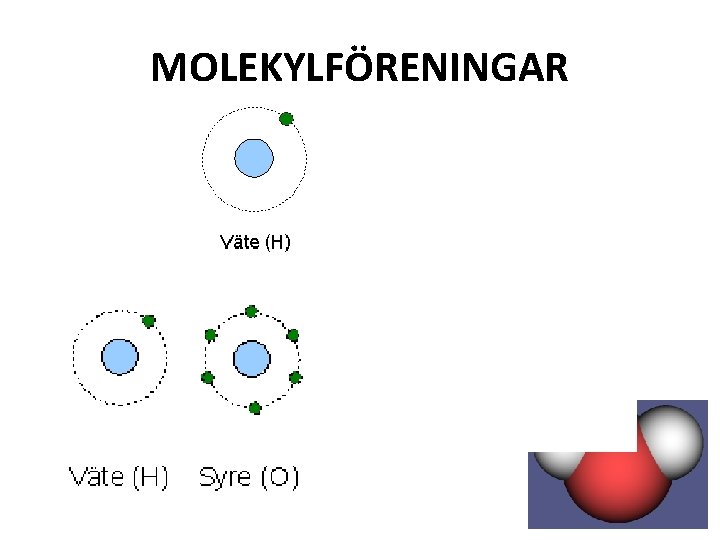 MOLEKYLFÖRENINGAR

Väte (H)

Väte (H) Syre (O)